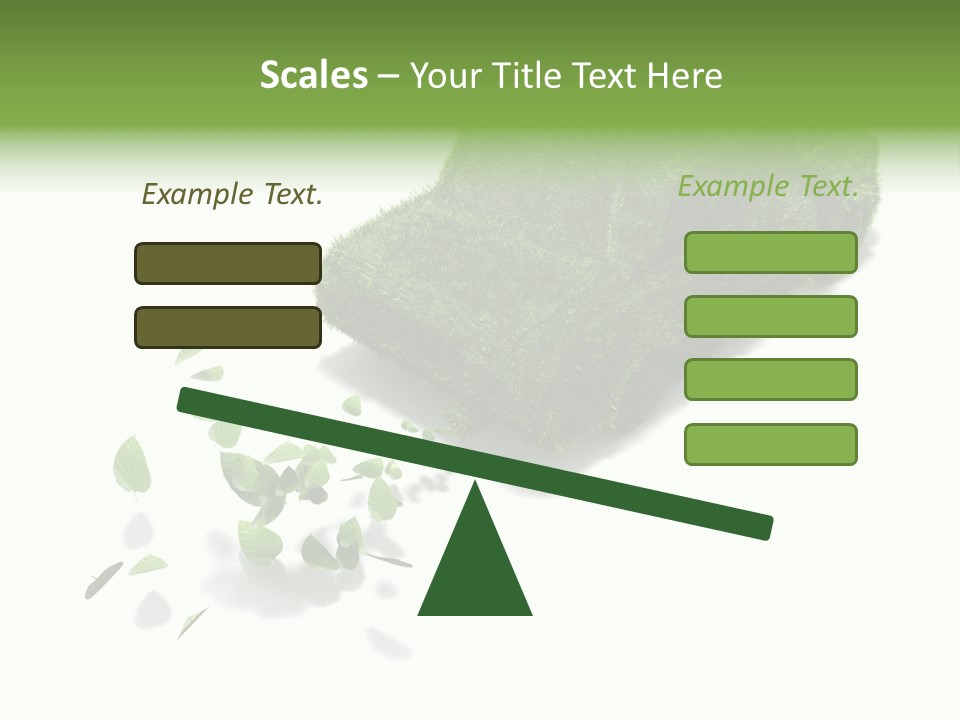 Scales – Your Title Text Here

Example Text.

Example Text.